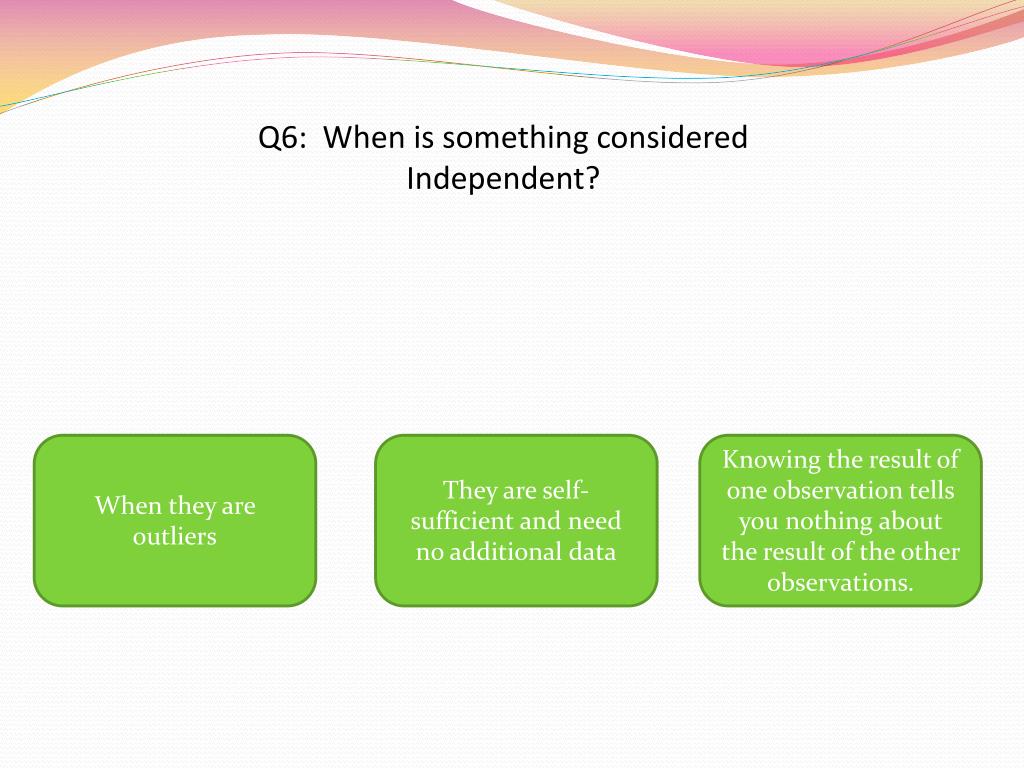 Q6: When is something considered Independent?

When they are outliers

They are self-sufficient and need no additional data

Knowing the result of one observation tells you nothing about the result of the other observations.